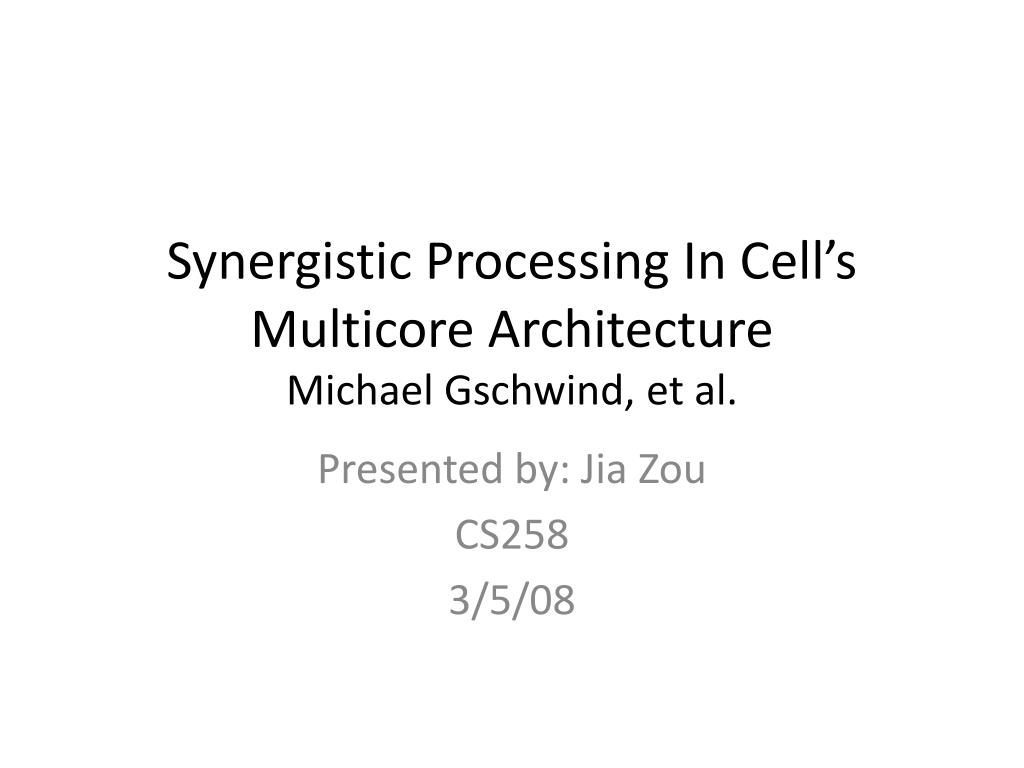 Synergistic Processing In Cell’s Multicore Architecture
Michael Gschwind, et al.

Presented by: Jia Zou
CS258
3/5/08